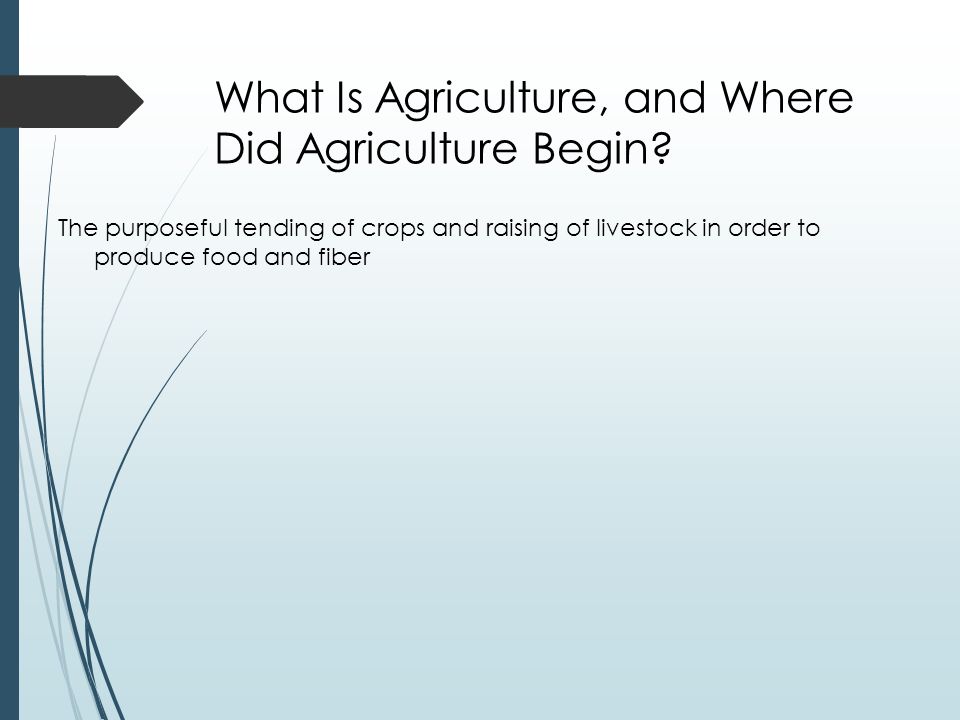 What Is Agriculture, and Where Did Agriculture Begin?

The purposeful tending of crops and raising of livestock in order to produce food and fiber